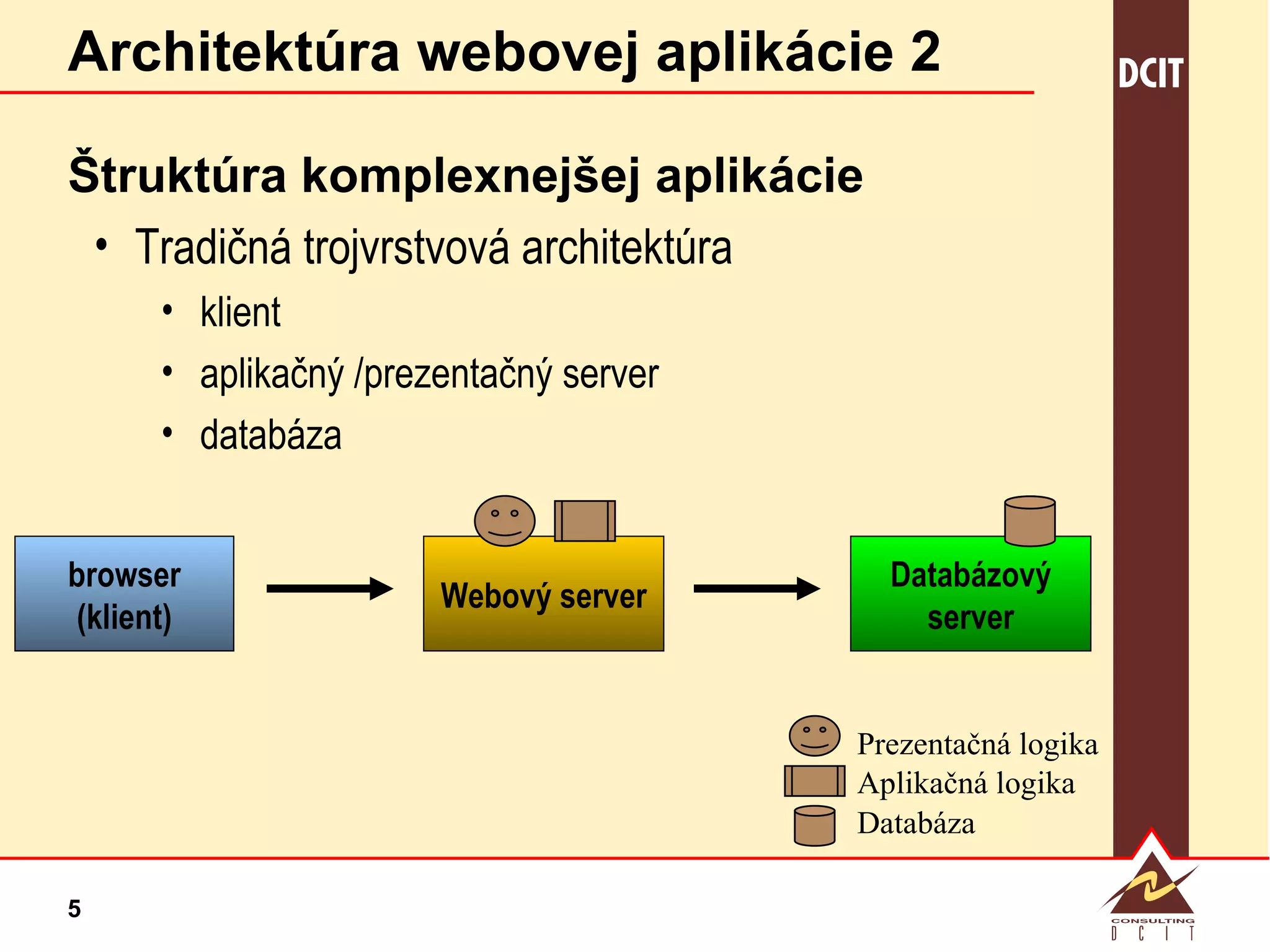 Architektúra webovej aplikácie 2

DCIT

Štruktúra komplexnejšej aplikácie

• Tradičná trojvrstvová architektúra
 • klient
 • aplikačný /prezentačný server
 • databáza

browser (klient)

Webový server

Databázový server

Prezentačná logika
Aplikačná logika
Databáza

5

CONSULTING
D C I T